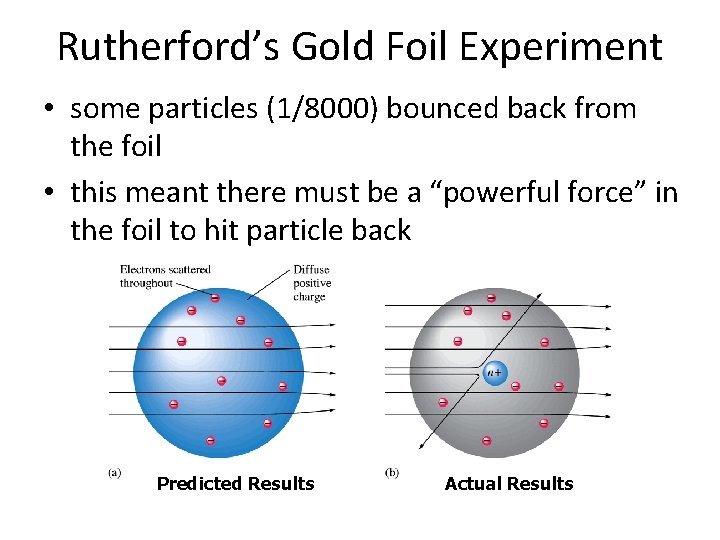 Rutherford's Gold Foil Experiment

• some particles (1/8000) bounced back from the foil

• this meant there must be a "powerful force" in the foil to hit particle back

Electrons scattered throughout

Diffuse positive charge

$n+$

(a)

Predicted Results

(b)

Actual Results